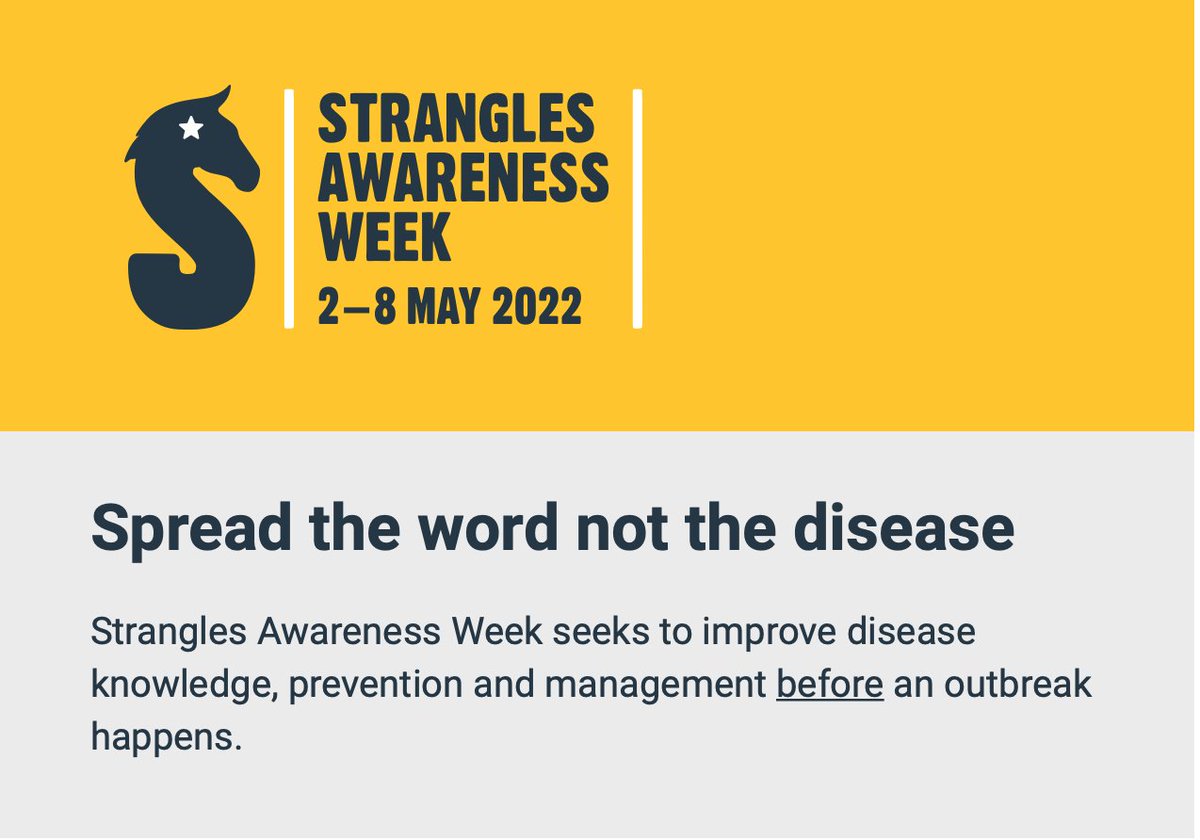 STRANGLES AWARENESS WEEK
2–8 MAY 2022

Spread the word not the disease

Strangles Awareness Week seeks to improve disease knowledge, prevention and management before an outbreak happens.